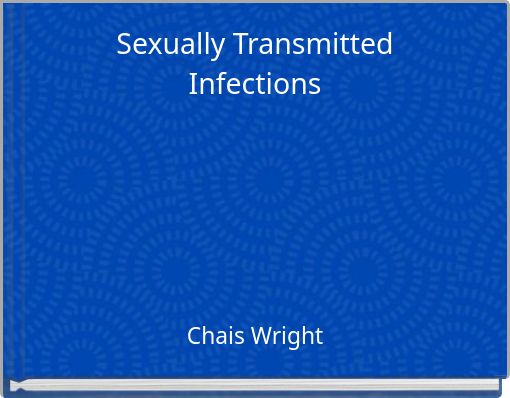 Sexually Transmitted Infections

Chais Wright